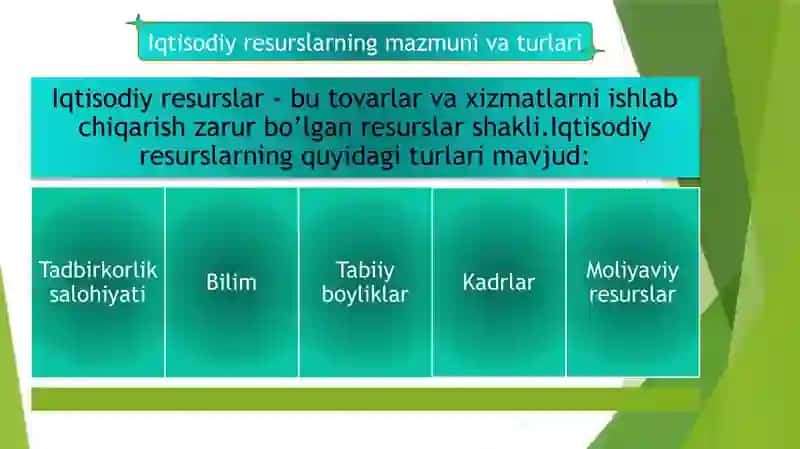 Iqtisodiy resurslarning mazmuni va turlari

Iqtisodiy resurslar - bu tovarlar va xizmatlarni ishlab chiqarish zarur bo'lgan resurslar shakli.Iqtisodiy resurslarning quyidagi turlari mavjud:

Tadbirkorlik salohiyati

Bilim

Tabiiy boyliklar

Kadrlar

Moliyaviy resurslar